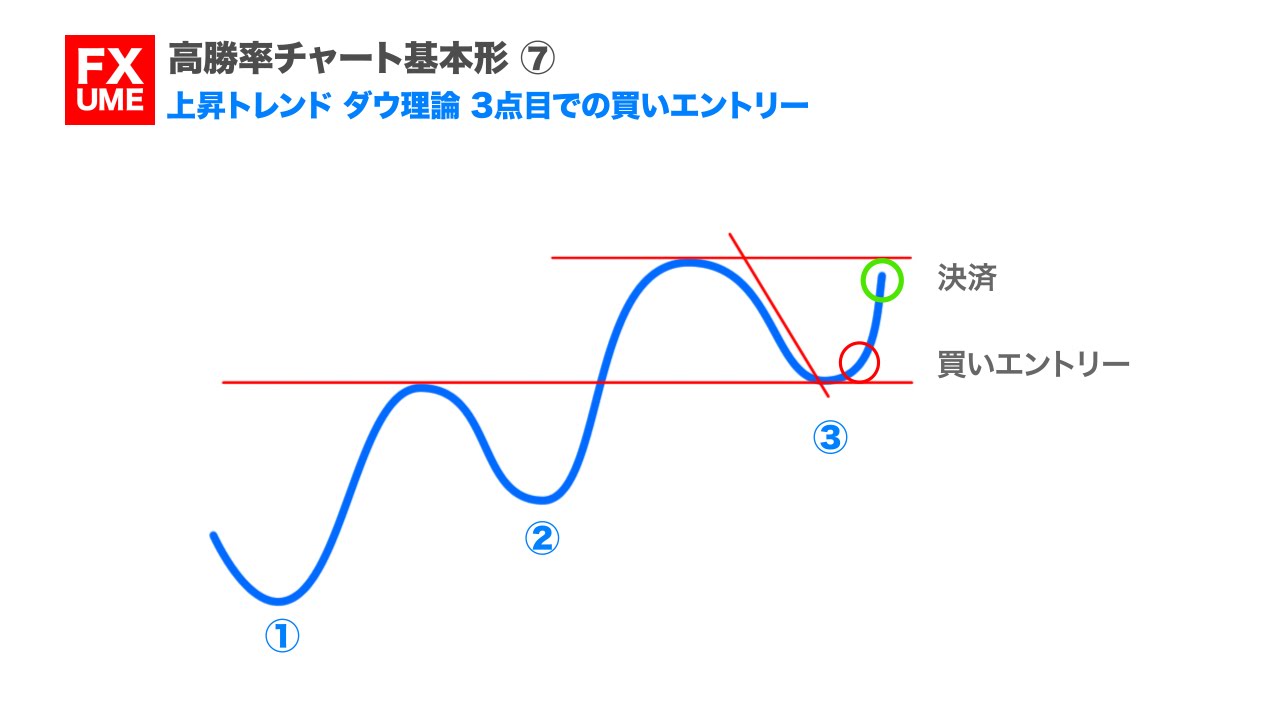 FX
UME
高勝率チャート基本形 ⑦
上昇トレンド ダウ理論 3点目での買いエントリー

決済
買いエントリー
③
②
①